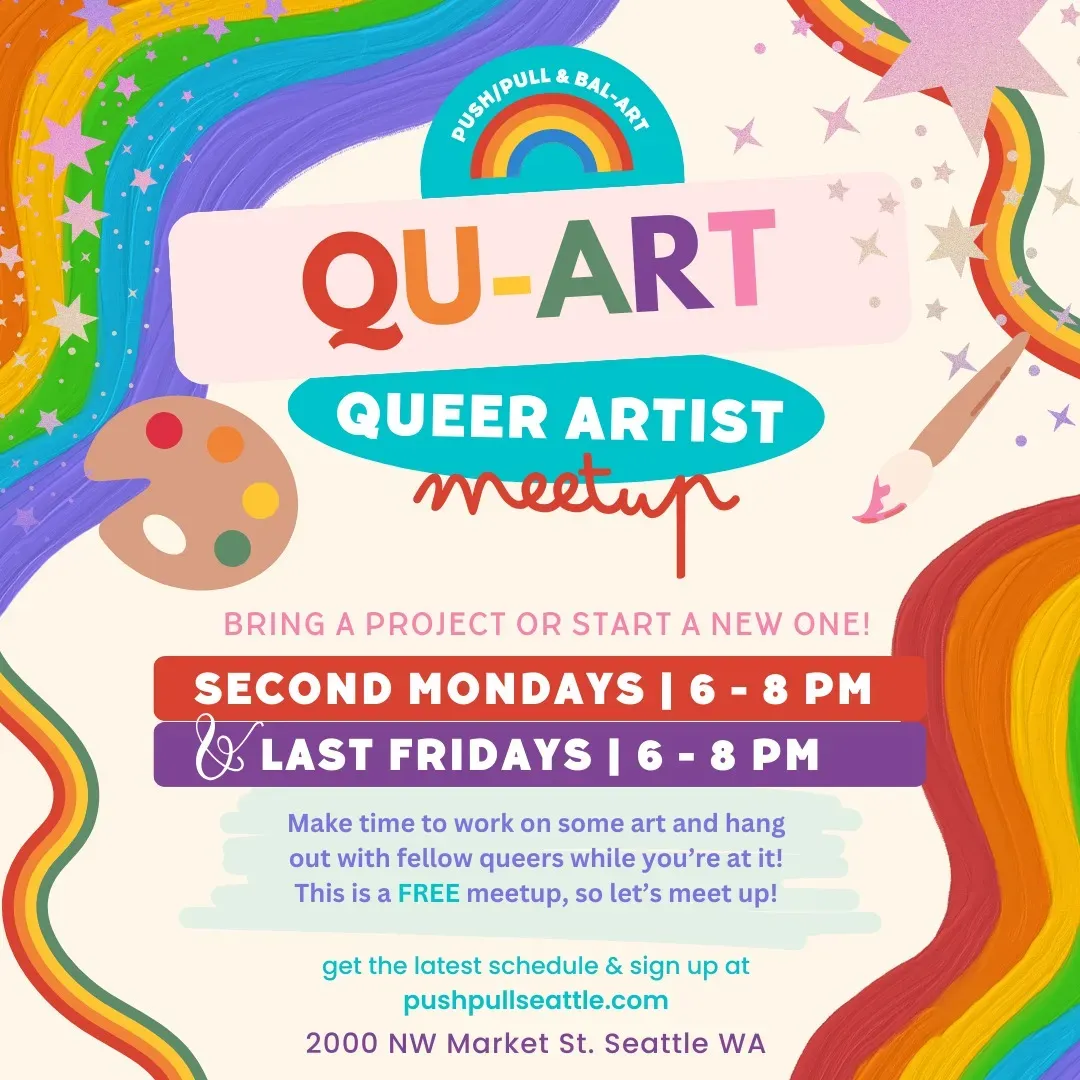 PUSH/PULL & BAL-ART

QU-ART

QUEER ARTIST

meetup

BRING A PROJECT OR START A NEW ONE!

SECOND MONDAYS | 6 - 8 PM

& LAST FRIDAYS | 6 - 8 PM

Make time to work on some art and hang out with fellow queers while you're at it! This is a FREE meetup, so let's meet up!

get the latest schedule & sign up at pushpullseattle.com

2000 NW Market St. Seattle WA